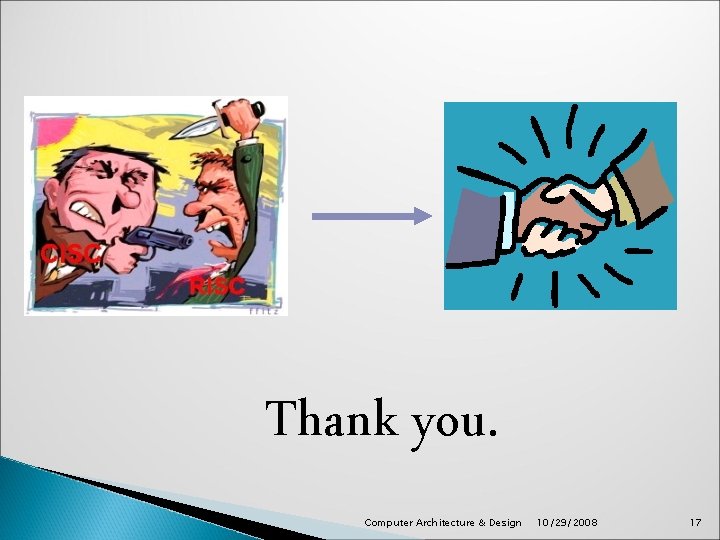 CISC

RISC

Thank you.

Computer Architecture & Design 10/29/2008 17